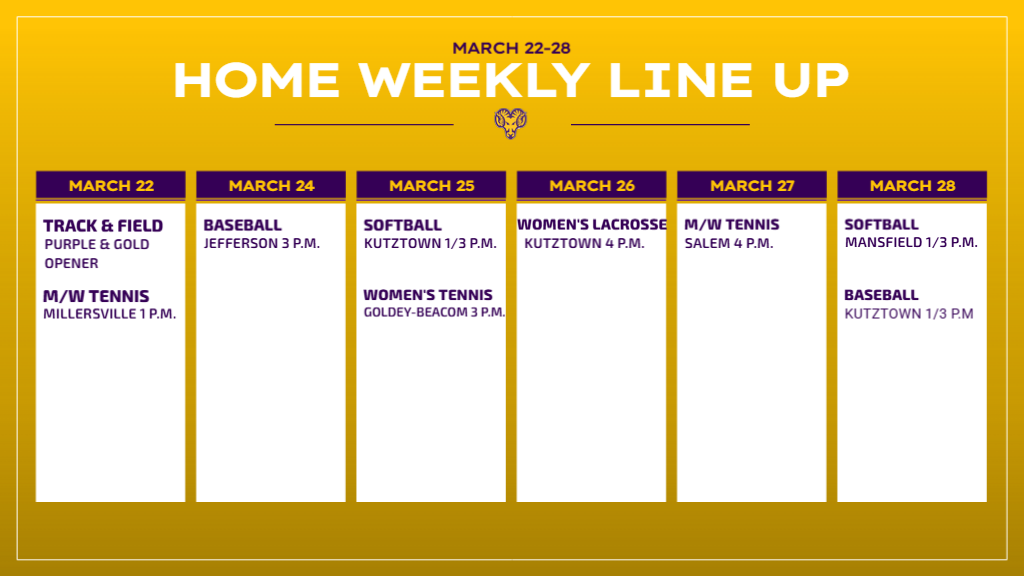 MARCH 22-28
HOME WEEKLY LINE UP

MARCH 22
TRACK & FIELD
PURPLE & GOLD OPENER
M/W TENNIS
MILLERSVILLE 1 P.M.

MARCH 24
BASEBALL
JEFFERSON 3 P.M.

MARCH 25
SOFTBALL
KUTZTOWN 1/3 P.M.
WOMEN'S TENNIS
GOLDEY-BEACOM 3 P.M.

MARCH 26
WOMEN'S LACROSSE
KUTZTOWN 4 P.M.

MARCH 27
M/W TENNIS
SALEM 4 P.M.

MARCH 28
SOFTBALL
MANSFIELD 1/3 P.M.
BASEBALL
KUTZTOWN 1/3 P.M